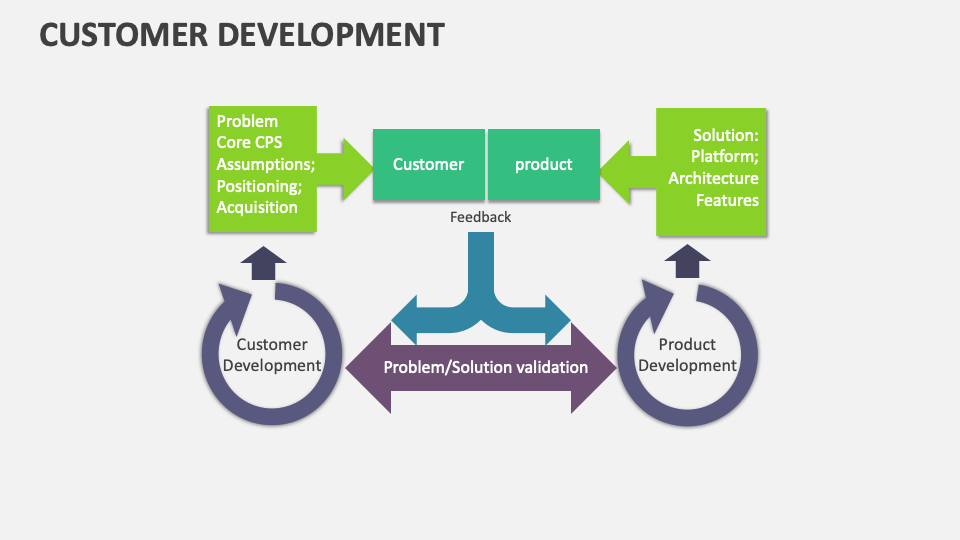 CUSTOMER DEVELOPMENT

Problem
Core CPS
Assumptions;
Positioning;
Acquisition

Customer

product

Solution:
Platform;
Architecture
Features

Feedback

Customer
Development

Problem/Solution validation

Product
Development